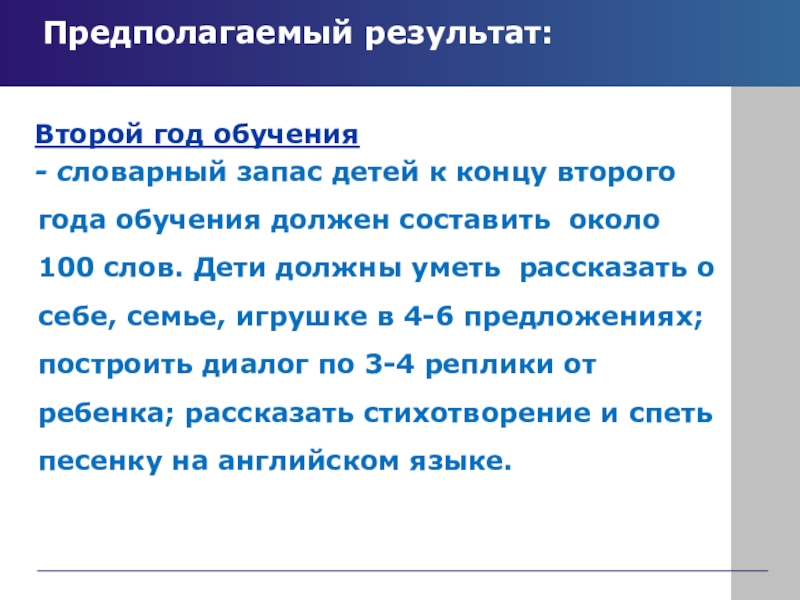 Предполагаемый результат:

Второй год обучения
- словарный запас детей к концу второго года обучения должен составить около 100 слов. Дети должны уметь рассказать о себе, семье, игрушке в 4-6 предложениях; построить диалог по 3-4 реплики от ребенка; рассказать стихотворение и спеть песенку на английском языке.